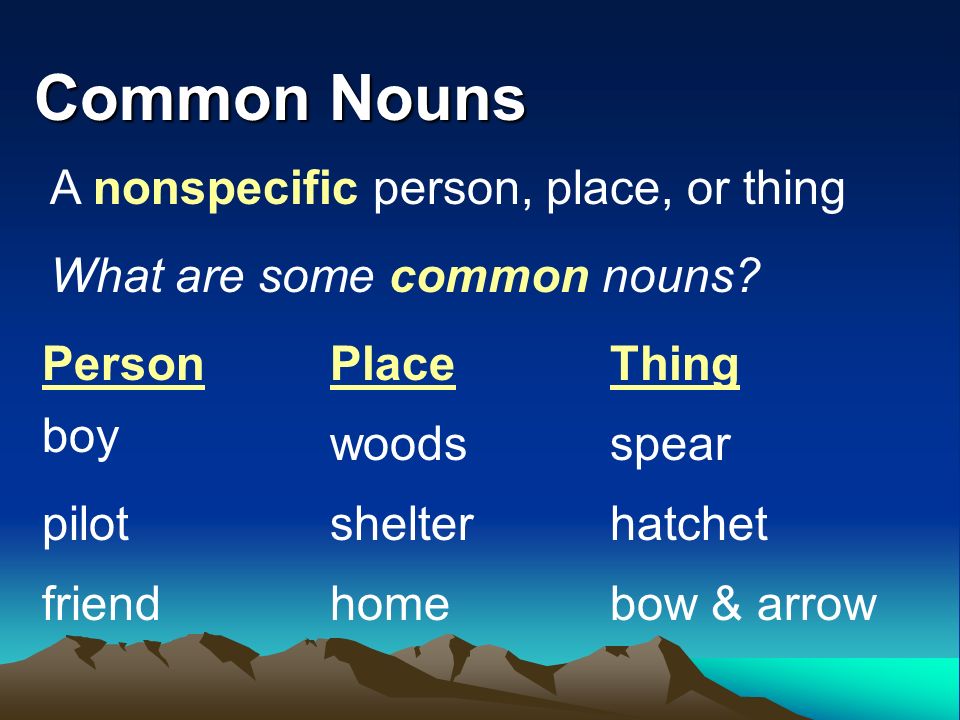 Common Nouns

A nonspecific person, place, or thing

What are some common nouns?

| Person | Place | Thing |
|---|---|---|
| boy | woods | spear |
| pilot | shelter | hatchet |
| friend | home | bow & arrow |